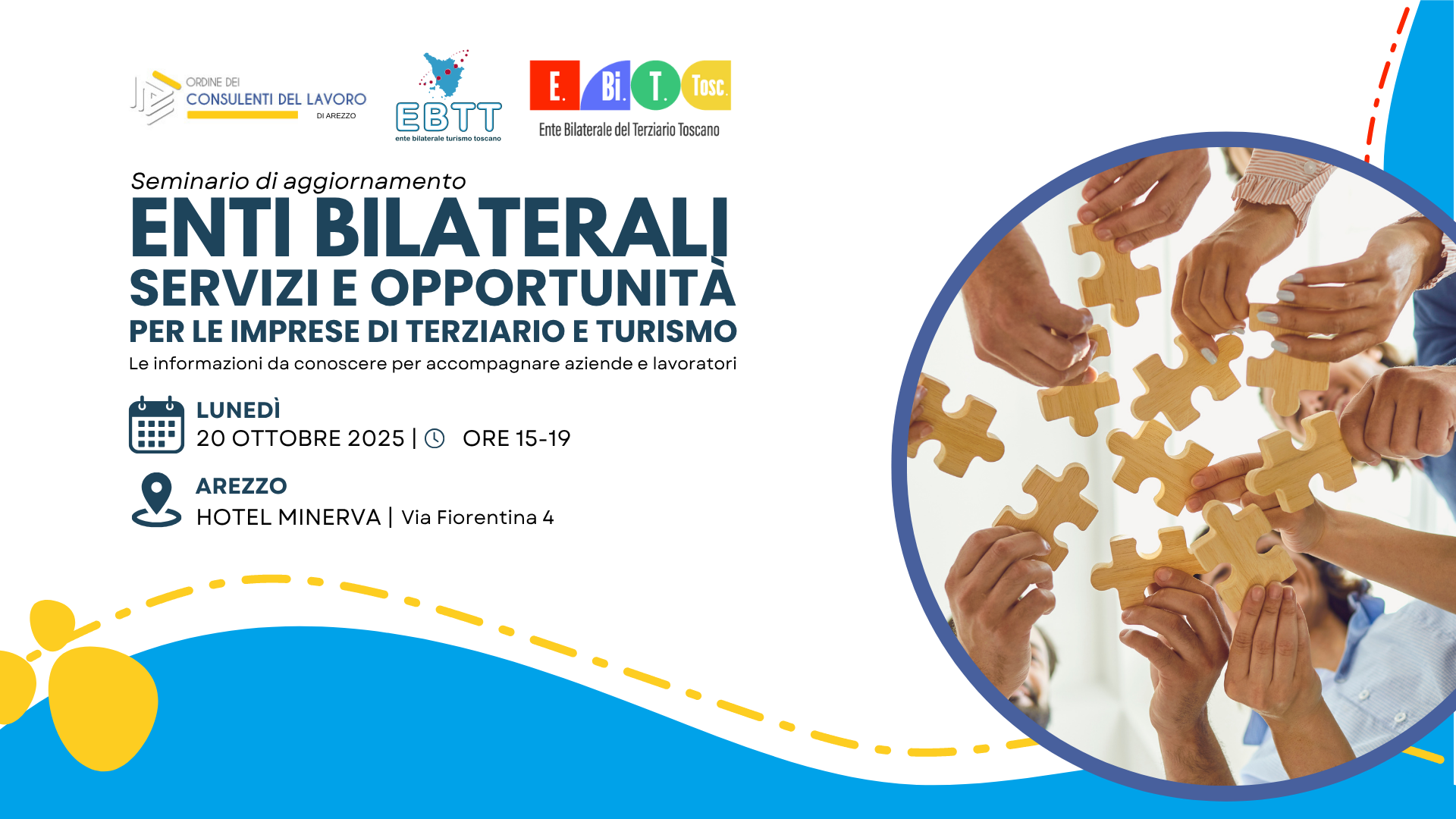 ORDINE DEI
CONSULENTI DEL LAVORO
DI AREZZO

EBTT
ente bilaterale turismo toscano

E. Bi. T. Tosc.
Ente Bilaterale del Terziario Toscano

Seminario di aggiornamento
ENTI BILATERALI
SERVIZI E OPPORTUNITÀ
PER LE IMPRESE DI TERZIARIO E TURISMO
Le informazioni da conoscere per accompagnare aziende e lavoratori

LUNEDÌ
20 OTTOBRE 2025 | ORE 15-19

AREZZO
HOTEL MINERVA | Via Fiorentina 4